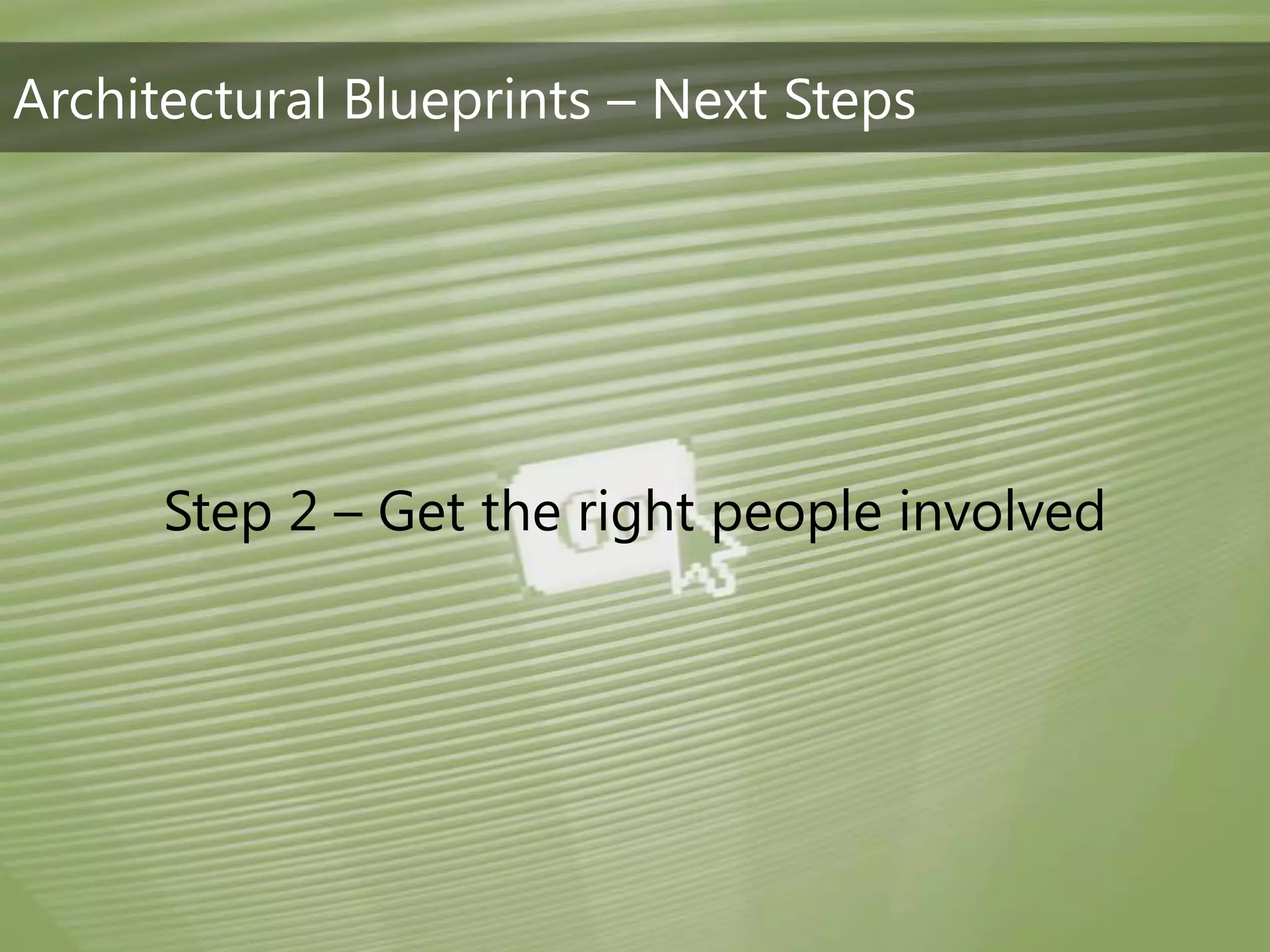 Architectural Blueprints – Next Steps

Step 2 – Get the right people involved